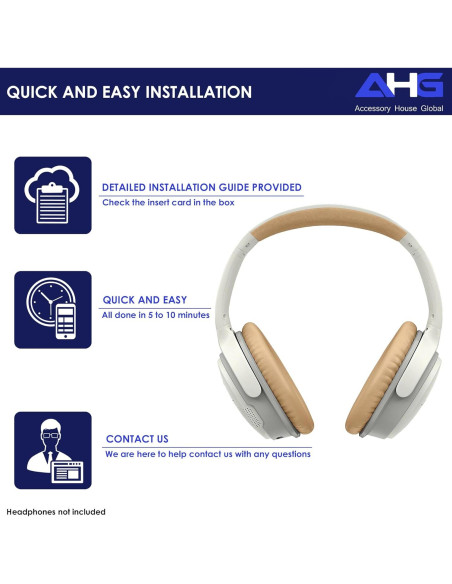 QUICK AND EASY INSTALLATION

AHG
Accessory House Global

DETAILED INSTALLATION GUIDE PROVIDED
Check the insert card in the box

QUICK AND EASY
All done in 5 to 10 minutes

CONTACT US
We are here to help contact us with any questions

Headphones not included